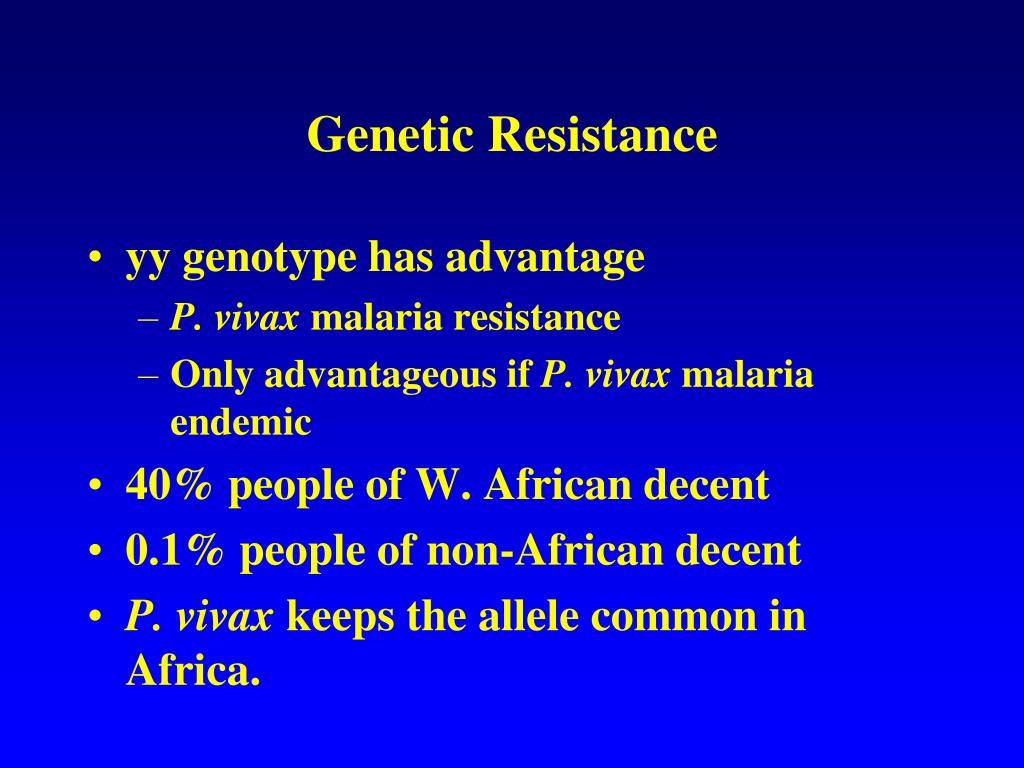 Genetic Resistance

• yy genotype has advantage
– P. vivax malaria resistance
– Only advantageous if P. vivax malaria endemic
• 40% people of W. African decent
• 0.1% people of non-African decent
• P. vivax keeps the allele common in Africa.